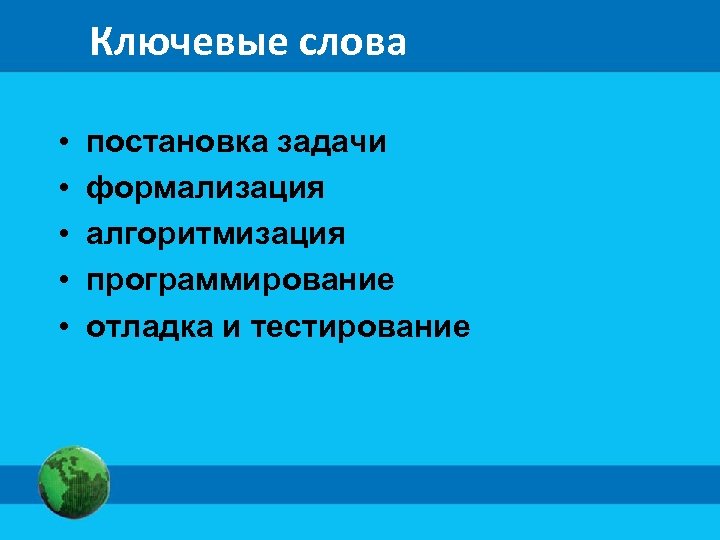 Ключевые слова

• постановка задачи
• формализация
• алгоритмизация
• программирование
• отладка и тестирование